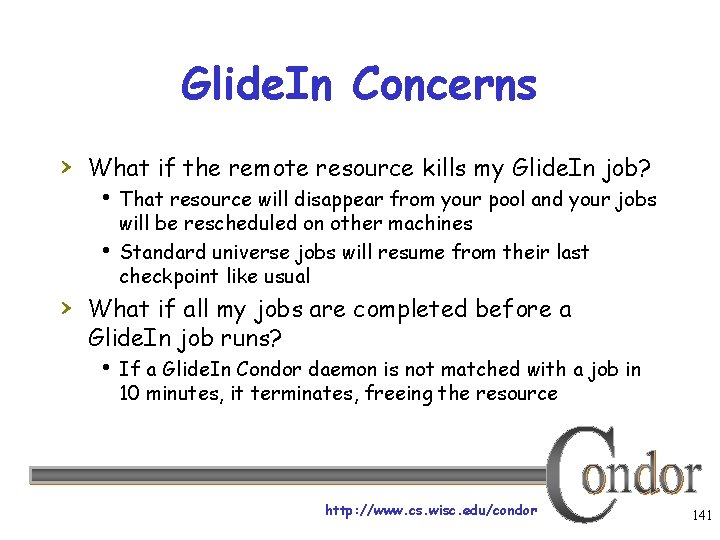 GlideIn Concerns

› What if the remote resource kills my GlideIn job?
• That resource will disappear from your pool and your jobs will be rescheduled on other machines
• Standard universe jobs will resume from their last checkpoint like usual

› What if all my jobs are completed before a GlideIn job runs?
• If a GlideIn Condor daemon is not matched with a job in 10 minutes, it terminates, freeing the resource

Condor

http://www.cs.wisc.edu/condor

141